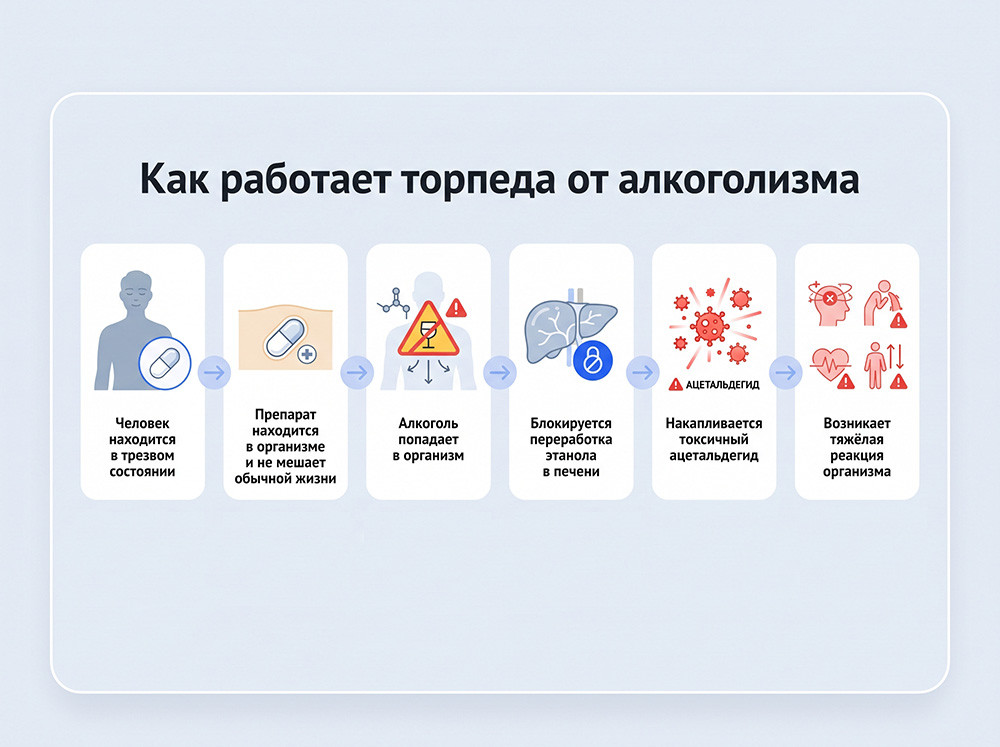 Как работает торпеда от алкоголизма

Человек находится в трезвом состоянии

Препарат находится в организме и не мешает обычной жизни

Алкоголь попадает в организм

Блокируется переработка этанола в печени

АЦЕТАЛЬДЕГИД

Накапливается токсичный ацетальдегид

Возникает тяжёлая реакция организма